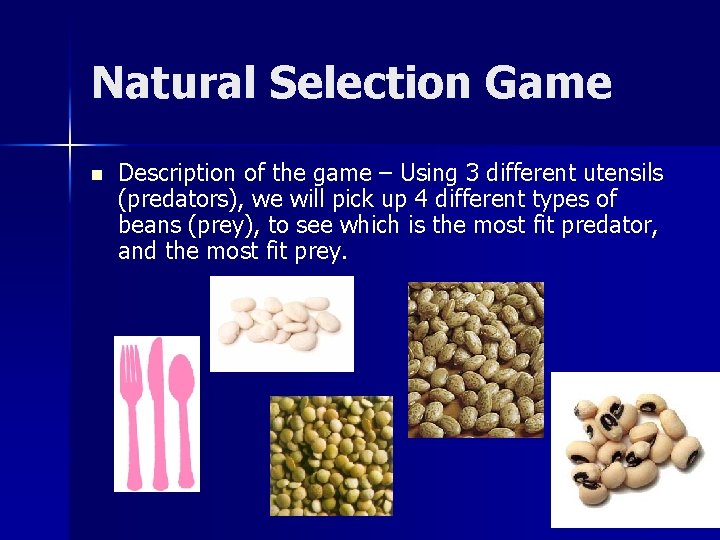 Natural Selection Game

Description of the game – Using 3 different utensils (predators), we will pick up 4 different types of beans (prey), to see which is the most fit predator, and the most fit prey.